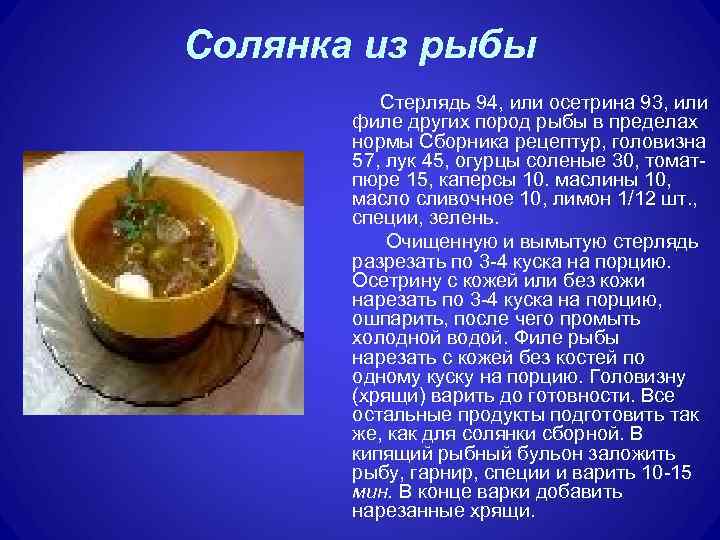 Солянка из рыбы

Стерлядь 94, или осетрина 93, или филе других пород рыбы в пределах нормы Сборника рецептур, головизна 57, лук 45, огурцы соленые 30, томат-пюре 15, каперсы 10. маслины 10, масло сливочное 10, лимон 1/12 шт., специи, зелень.

Очищенную и вымытую стерлядь разрезать по 3-4 куска на порцию. Осетрину с кожей или без кожи нарезать по 3-4 куска на порцию, ошпарить, после чего промыть холодной водой. Филе рыбы нарезать с кожей без костей по одному куску на порцию. Головизну (хрящи) варить до готовности. Все остальные продукты подготовить так же, как для солянки сборной. В кипящий рыбный бульон заложить рыбу, гарнир, специи и варить 10-15 мин. В конце варки добавить нарезанные хрящи.